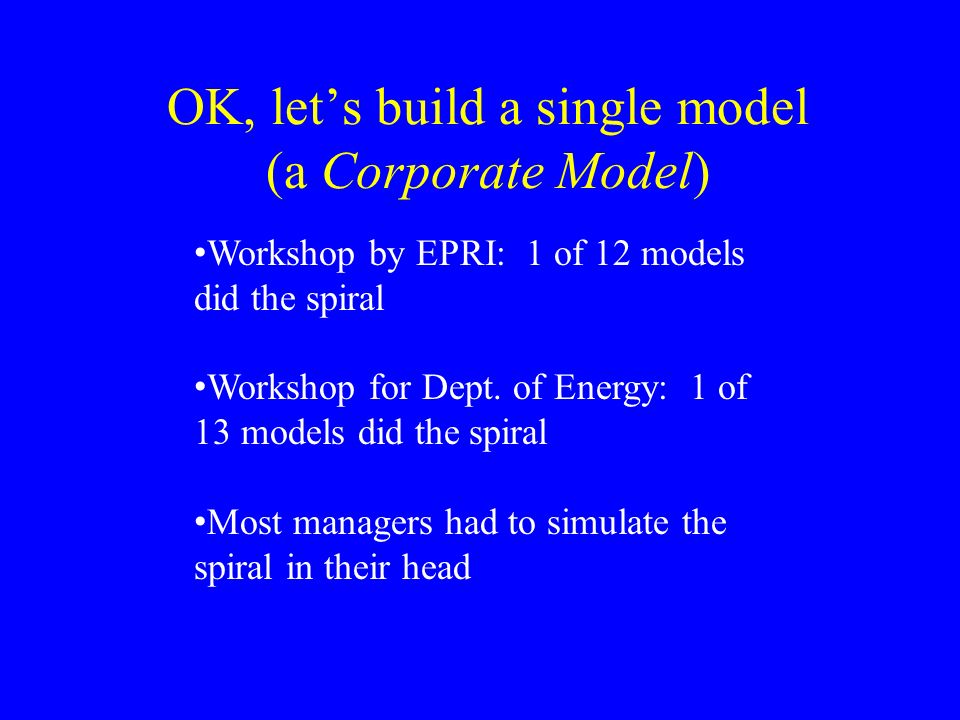 OK, let’s build a single model
(a Corporate Model)

•Workshop by EPRI:  1 of 12 models did the spiral

•Workshop for Dept. of Energy:  1 of 13 models did the spiral

•Most managers had to simulate the spiral in their head